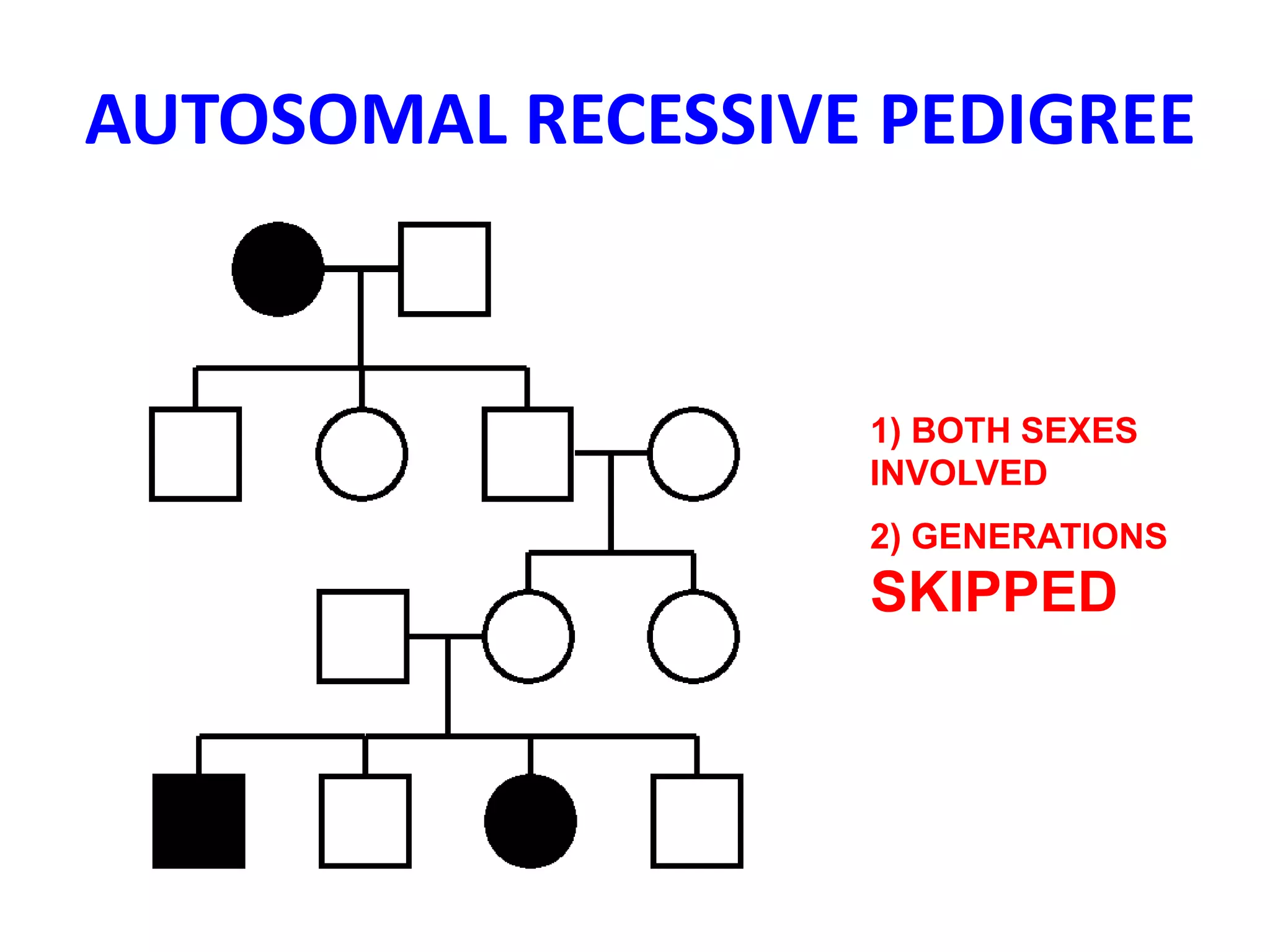 AUTOSOMAL RECESSIVE PEDIGREE

1) BOTH SEXES INVOLVED

2) GENERATIONS SKIPPED